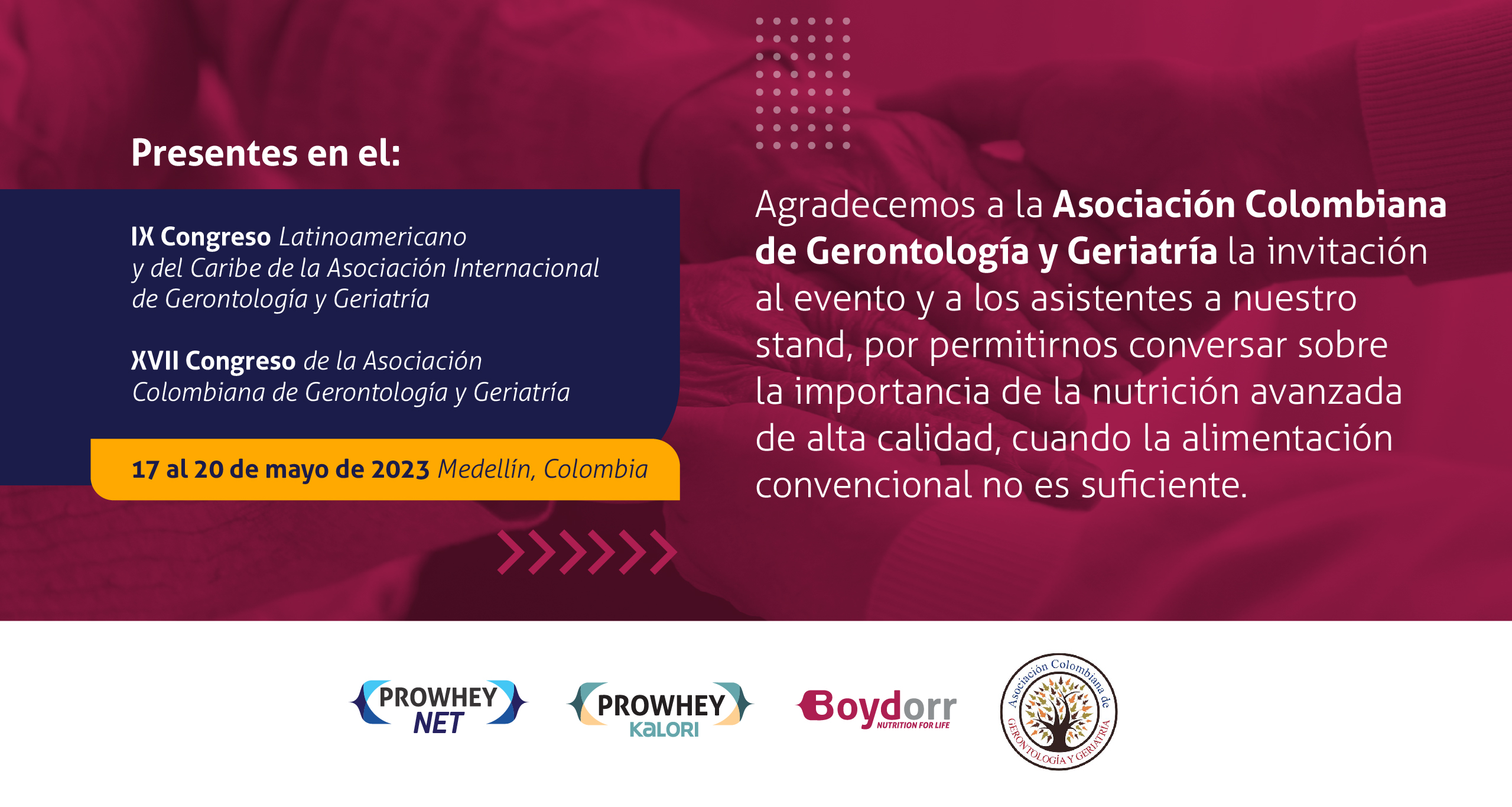 Presentes en el:

IX Congreso Latinoamericano y del Caribe de la Asociación Internacional de Gerontología y Geriatría

XVII Congreso de la Asociación Colombiana de Gerontología y Geriatría

17 al 20 de mayo de 2023 Medellín, Colombia

Agradecemos a la Asociación Colombiana de Gerontología y Geriatría la invitación al evento y a los asistentes a nuestro stand, por permitirnos conversar sobre la importancia de la nutrición avanzada de alta calidad, cuando la alimentación convencional no es suficiente.

PROWHEY NET

PROWHEY KaLORI

Boydorr NUTRITION FOR LIFE

Asociación Colombiana de GERONTOLOGÍA Y GERIATRÍA